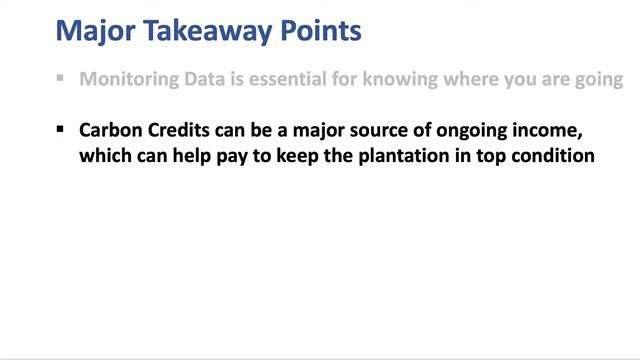 Major Takeaway Points

▪ Monitoring Data is essential for knowing where you are going

▪ Carbon Credits can be a major source of ongoing income, which can help pay to keep the plantation in top condition